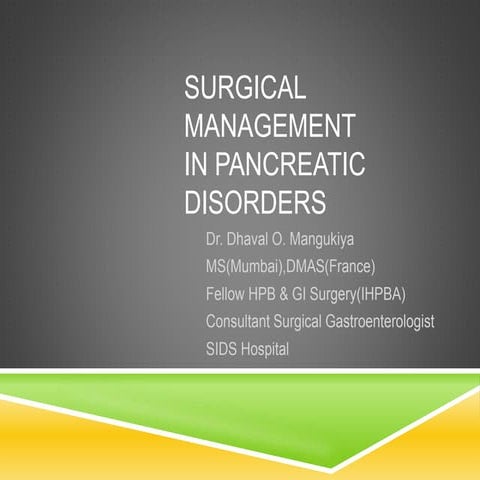 SURGICAL MANAGEMENT IN PANCREATIC DISORDERS

Dr. Dhaval O. Mangukiya
MS(Mumbai),DMAS(France)
Fellow HPB & GI Surgery(IHPBA)
Consultant Surgical Gastroenterologist
SIDS Hospital